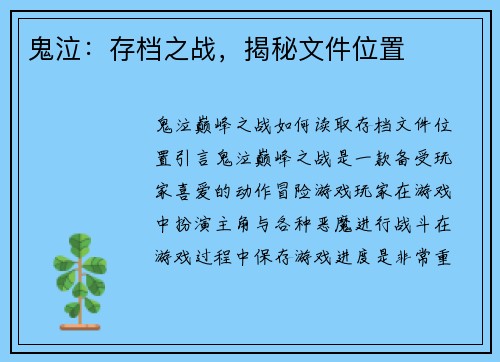 鬼泣：存档之战，揭秘文件位置

鬼泣巅峰之战如何读取存档文件位置引言鬼泣巅峰之战是一款备受玩家喜爱的动作冒险游戏玩家在游戏中扮演主角与各种恶魔进行战斗在游戏过程中保存游戏进度是非常重